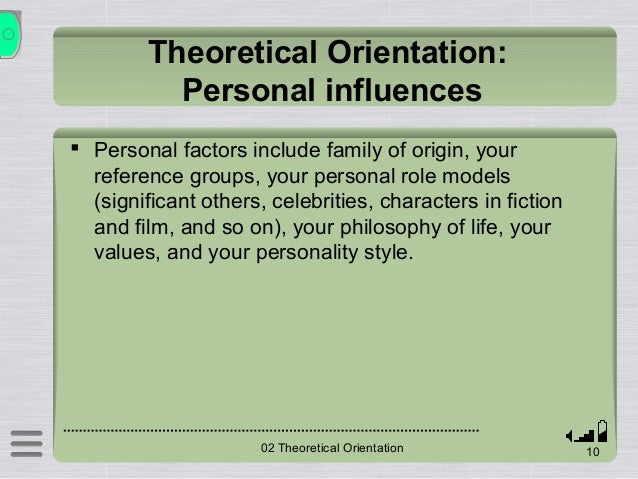 Theoretical Orientation:
Personal influences

▪ Personal factors include family of origin, your reference groups, your personal role models (significant others, celebrities, characters in fiction and film, and so on), your philosophy of life, your values, and your personality style.

02 Theoretical Orientation

10